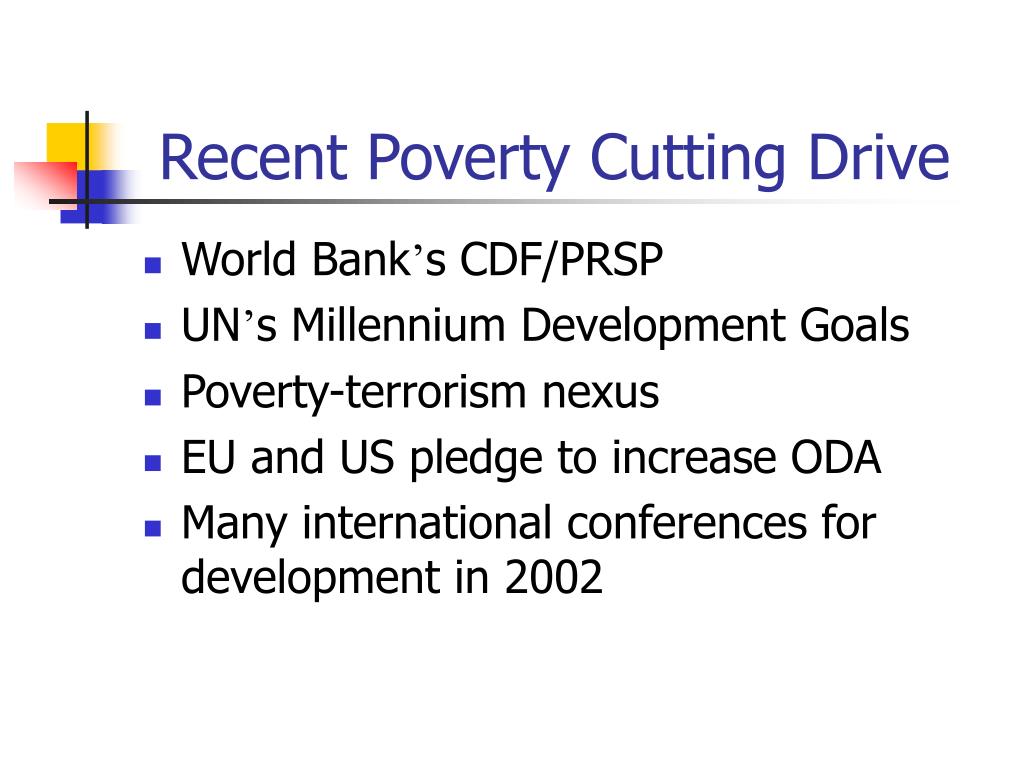 Recent Poverty Cutting Drive

- World Bank’s CDF/PRSP
- UN’s Millennium Development Goals
- Poverty-terrorism nexus
- EU and US pledge to increase ODA
- Many international conferences for development in 2002